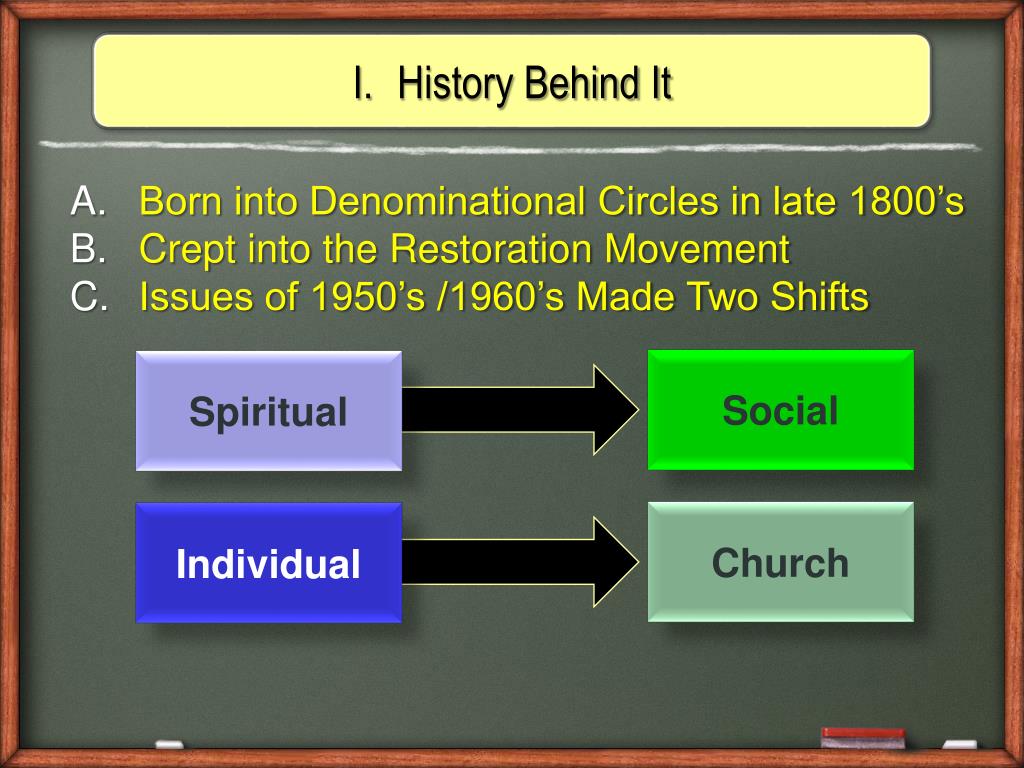 I. History Behind It

A. Born into Denominational Circles in late 1800’s
B. Crept into the Restoration Movement
C. Issues of 1950’s /1960’s Made Two Shifts

Spiritual

Social

Individual

Church